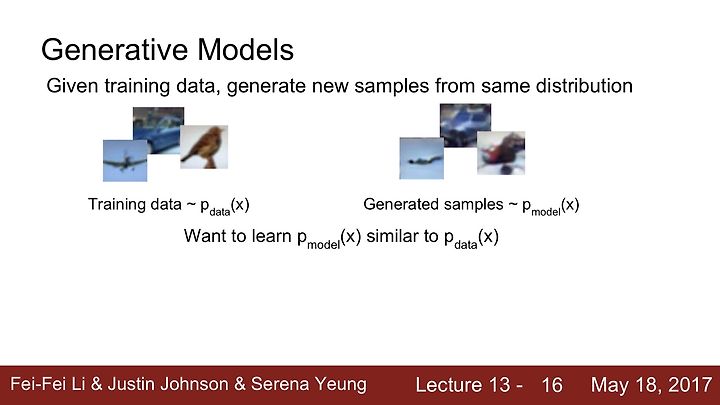 Generative Models

Given training data, generate new samples from same distribution

Training data ~ $p_{data}(x)$

Generated samples ~ $p_{model}(x)$

Want to learn $p_{model}(x)$ similar to $p_{data}(x)$

Fei-Fei Li & Justin Johnson & Serena Yeung

Lecture 13 - 16

May 18, 2017